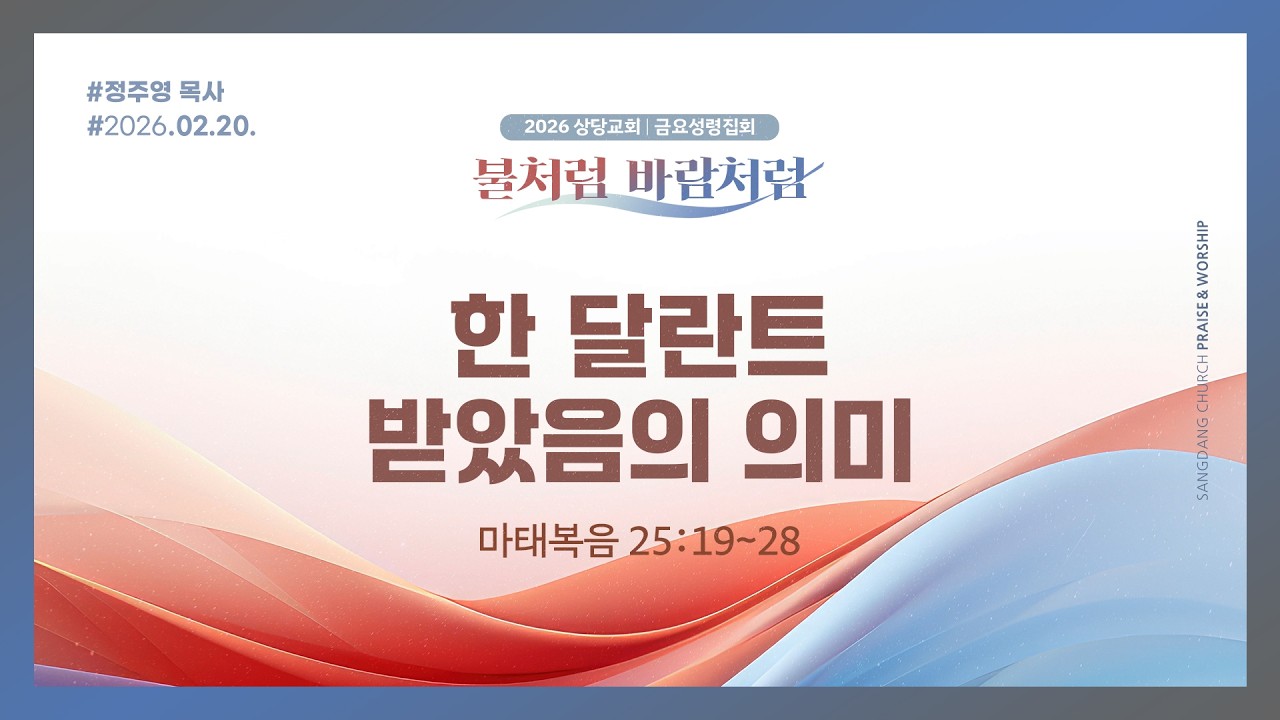 #정주영 목사
#2026.02.20.

2026 상당교회 | 금요성령집회

불처럼 바람처럼

한 달란트
받았음의 의미

마태복음 25:19~28

SANGDANG CHURCH PRAISE & WORSHIP